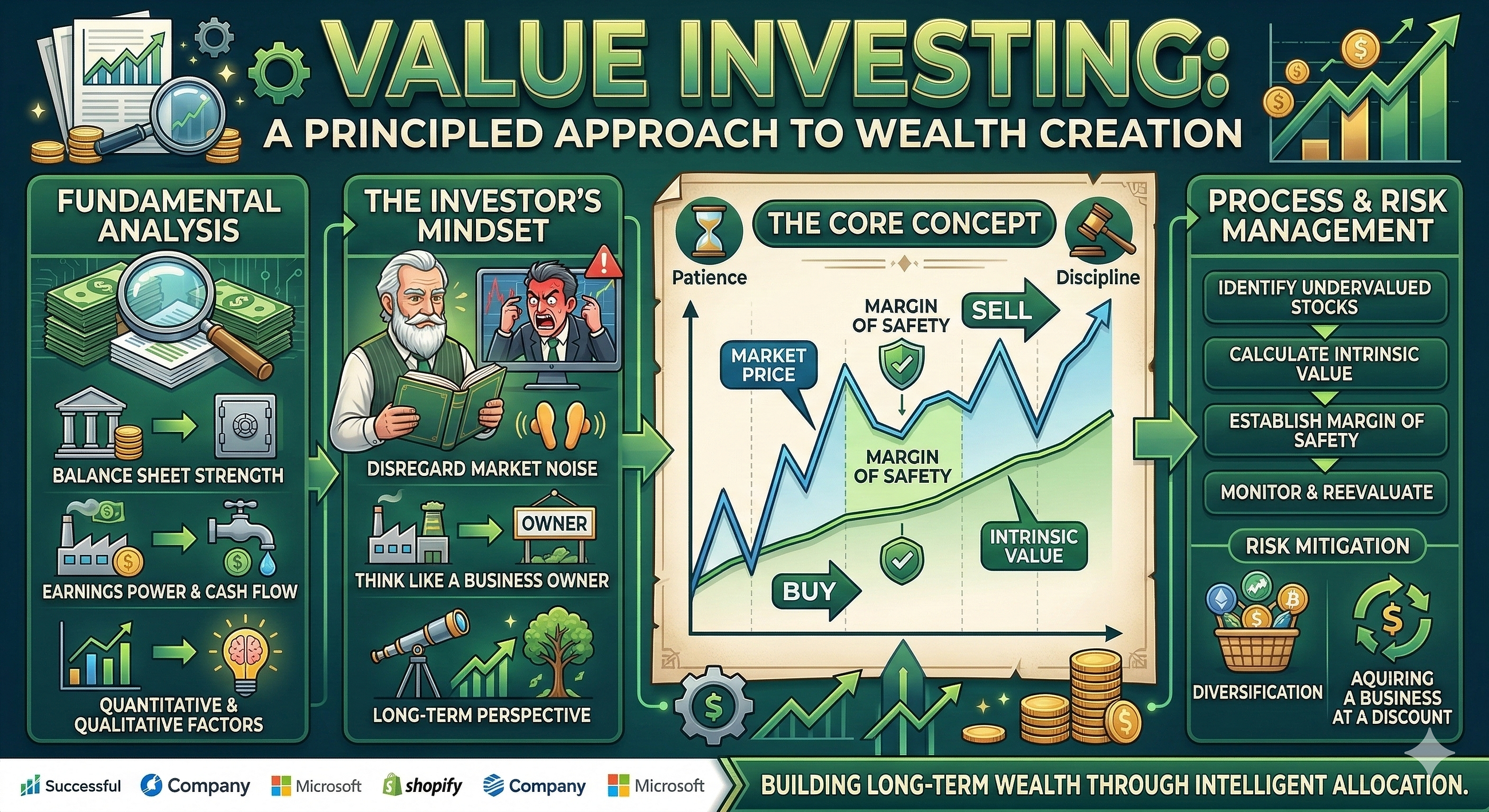 VALUE INVESTING:
A PRINCIPLED APPROACH TO WEALTH CREATION

FUNDAMENTAL ANALYSIS

BALANCE SHEET STRENGTH

EARNINGS POWER & CASH FLOW

QUANTITATIVE & QUALITATIVE FACTORS

THE INVESTOR'S MINDSET

DISREGARD MARKET NOISE

OWNER

THINK LIKE A BUSINESS OWNER

LONG-TERM PERSPECTIVE

THE CORE CONCEPT

Patience

Discipline

MARGIN OF SAFETY

SELL

MARKET PRICE

MARGIN OF SAFETY

INTRINSIC VALUE

BUY

PROCESS & RISK MANAGEMENT

IDENTIFY UNDERVALUED STOCKS

CALCULATE INTRINSIC VALUE

ESTABLISH MARGIN OF SAFETY

MONITOR & REEVALUATE

RISK MITIGATION

DIVERSIFICATION

AQUIRING A BUSINESS AT A DISCOUNT

Successful Company Microsoft shopify Company Microsoft

BUILDING LONG-TERM WEALTH THROUGH INTELLIGENT ALLOCATION.